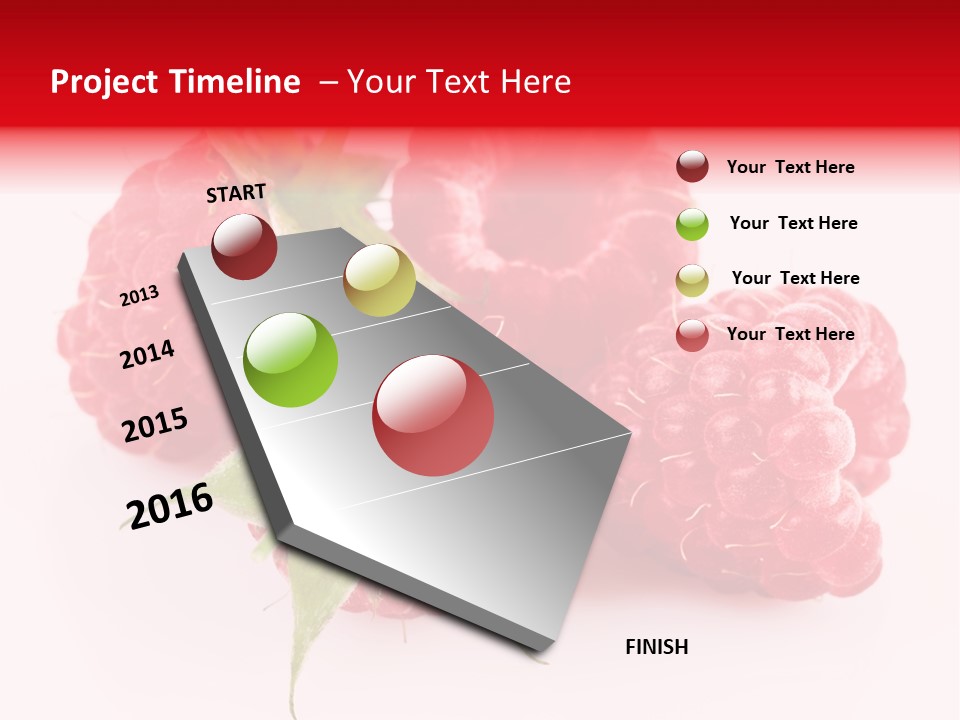 Project Timeline – Your Text Here

START

2013

2014

2015

2016

FINISH

Your Text Here

Your Text Here

Your Text Here

Your Text Here